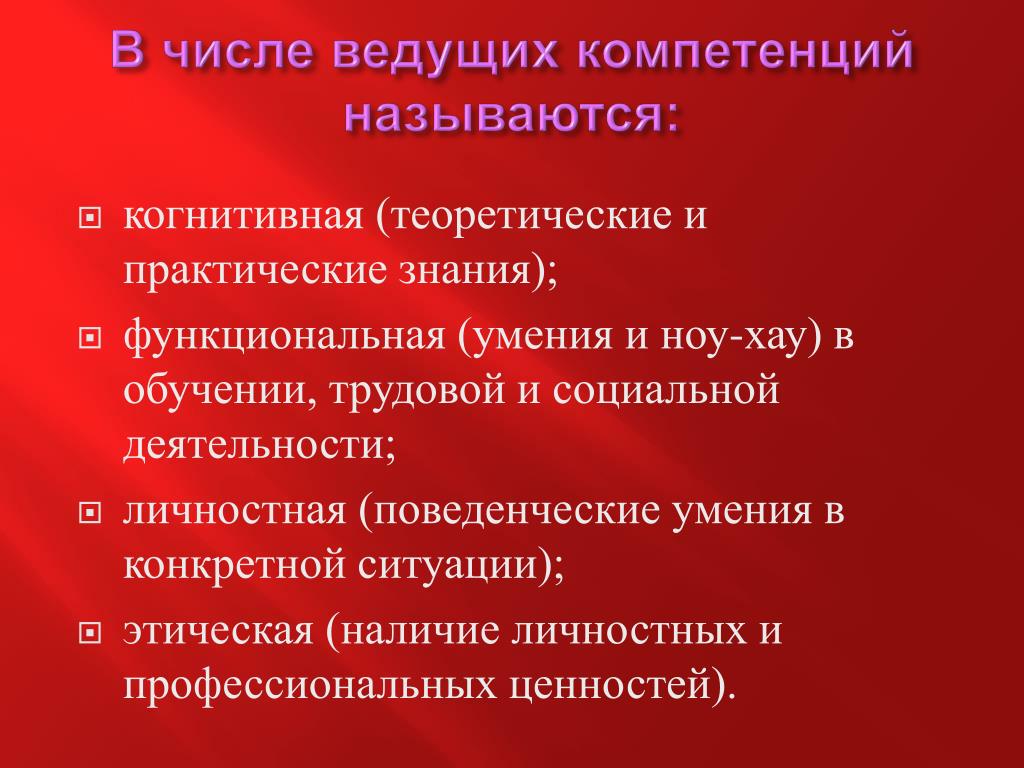 В числе ведущих компетенций называются:

когнитивная (теоретические и практические знания);

функциональная (умения и ноу-хау) в обучении, трудовой и социальной деятельности;

личностная (поведенческие умения в конкретной ситуации);

этическая (наличие личностных и профессиональных ценностей).